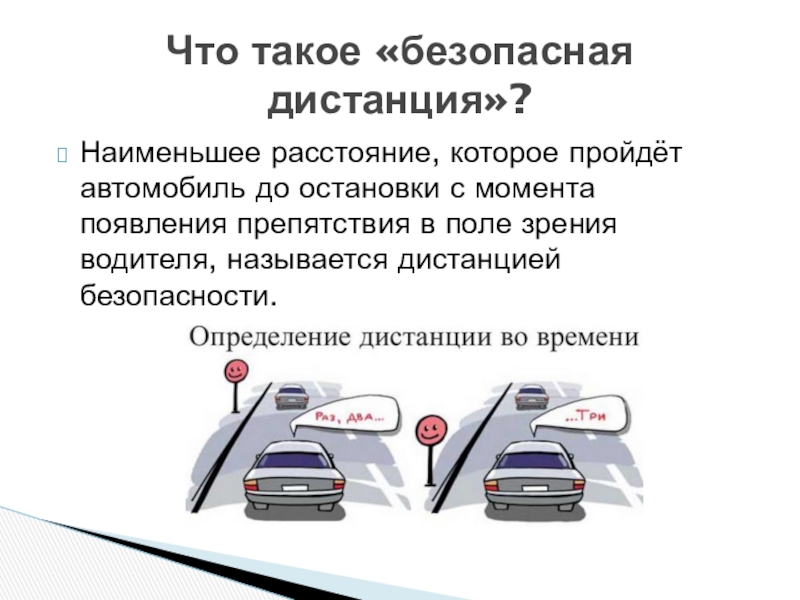 Что такое «безопасная дистанция»?

Наименьшее расстояние, которое пройдёт автомобиль до остановки с момента появления препятствия в поле зрения водителя, называется дистанцией безопасности.

Определение дистанции во времени

Раз, два...

...Три